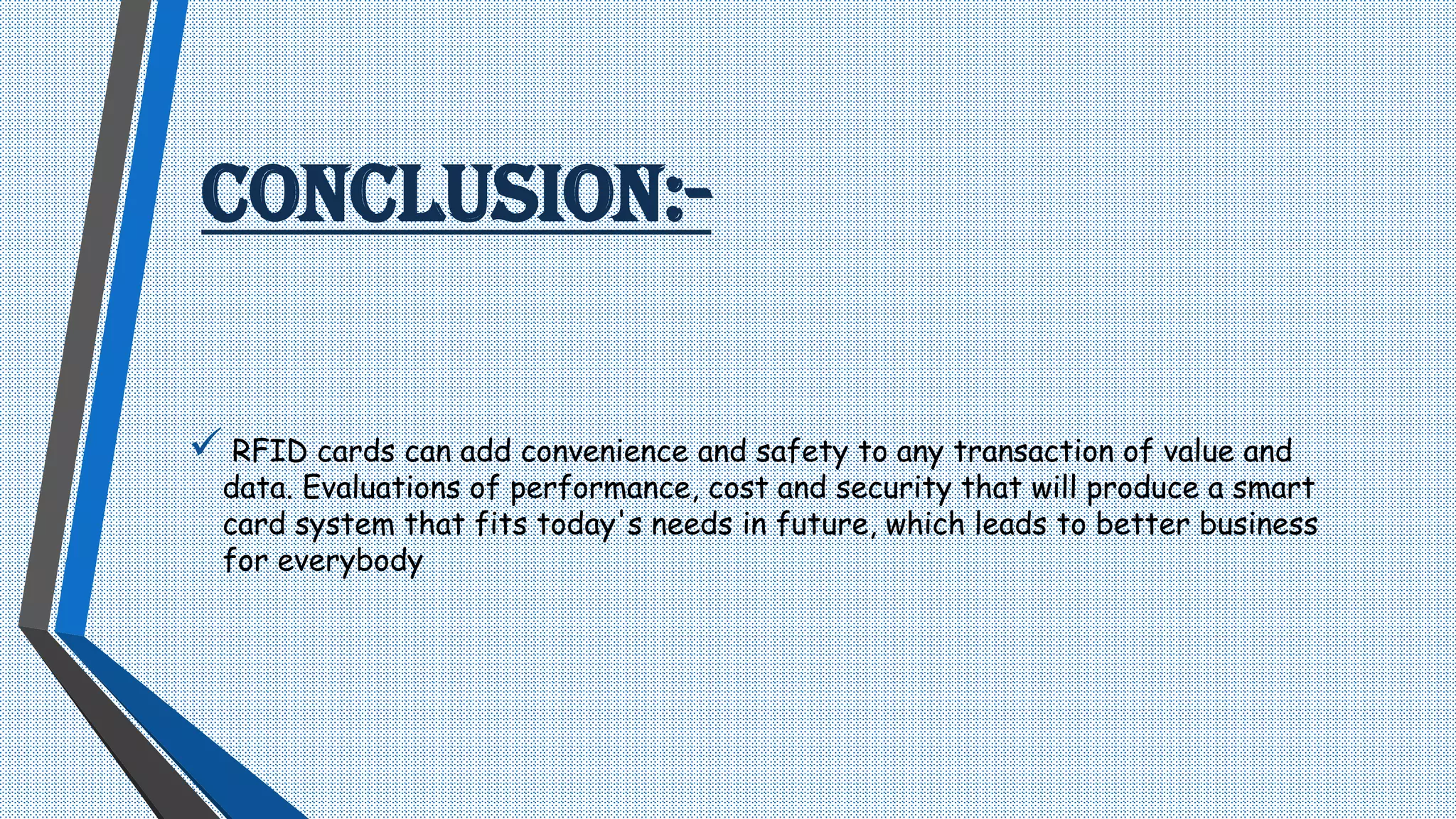 CONCLUSION:-

✓ RFID cards can add convenience and safety to any transaction of value and data. Evaluations of performance, cost and security that will produce a smart card system that fits today's needs in future, which leads to better business for everybody